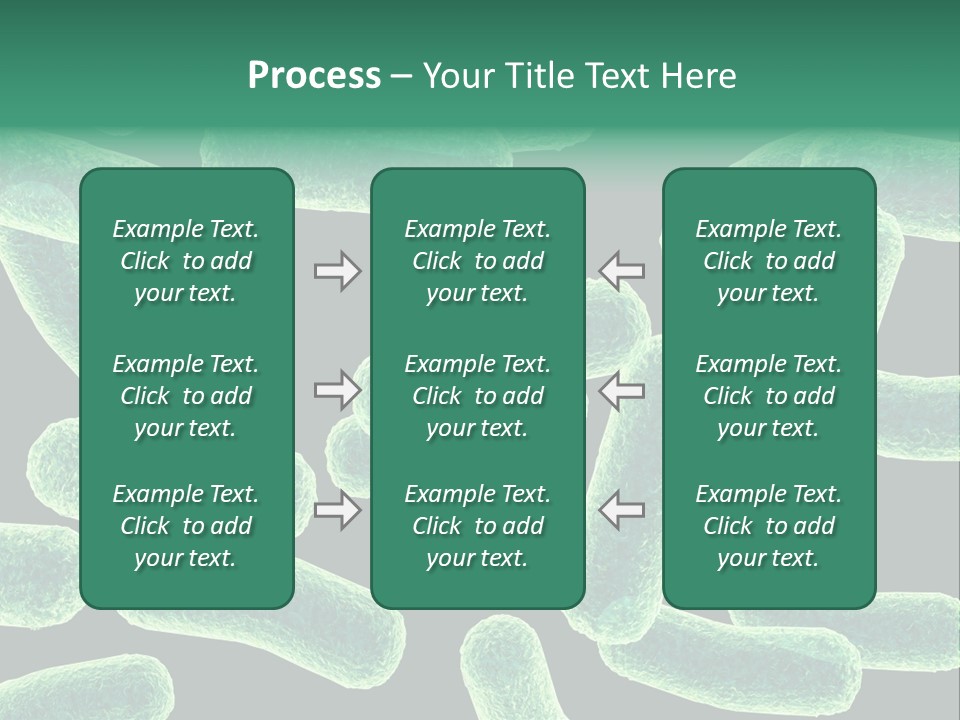 Process – Your Title Text Here

Example Text. Click to add your text.

Example Text. Click to add your text.

Example Text. Click to add your text.

Example Text. Click to add your text.

Example Text. Click to add your text.

Example Text. Click to add your text.

Example Text. Click to add your text.

Example Text. Click to add your text.

Example Text. Click to add your text.